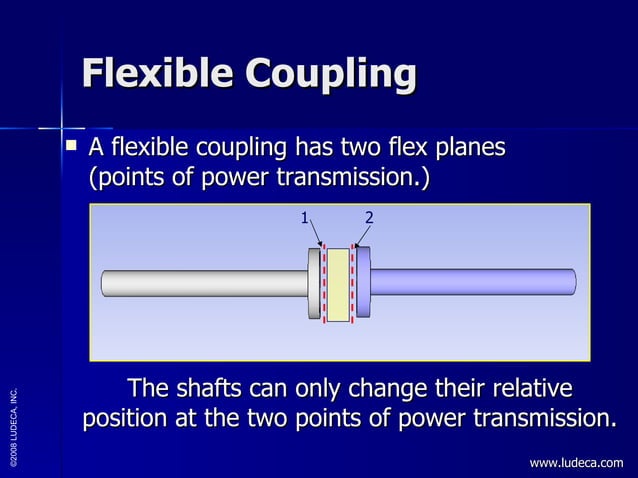 Flexible Coupling

▪ A flexible coupling has two flex planes (points of power transmission.)

1

2

The shafts can only change their relative position at the two points of power transmission.

©2008 LUDECA, INC.

www.ludeca.com